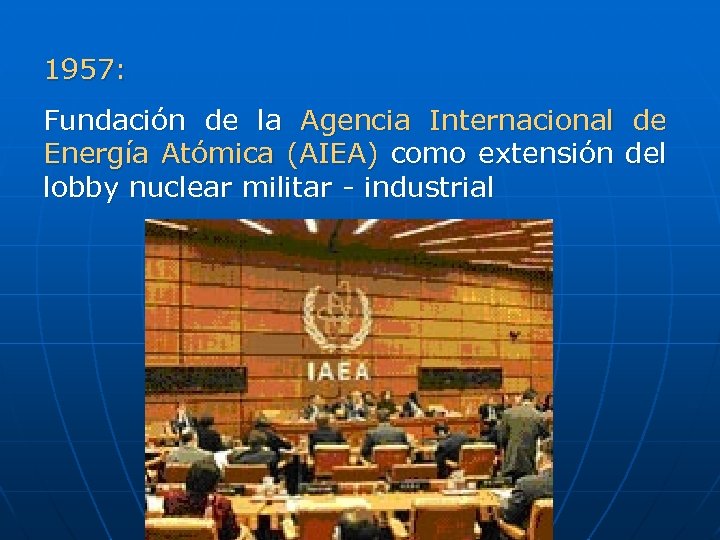 1957:

Fundación de la Agencia Internacional de Energía Atómica (AIEA) como extensión del lobby nuclear militar - industrial

IAEA